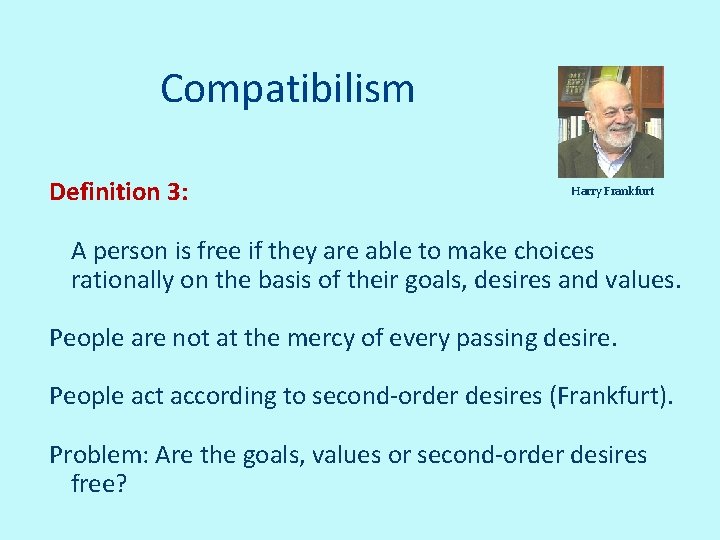 Compatibilism

Harry Frankfurt

Definition 3:

A person is free if they are able to make choices rationally on the basis of their goals, desires and values.

People are not at the mercy of every passing desire.

People act according to second-order desires (Frankfurt).

Problem: Are the goals, values or second-order desires free?